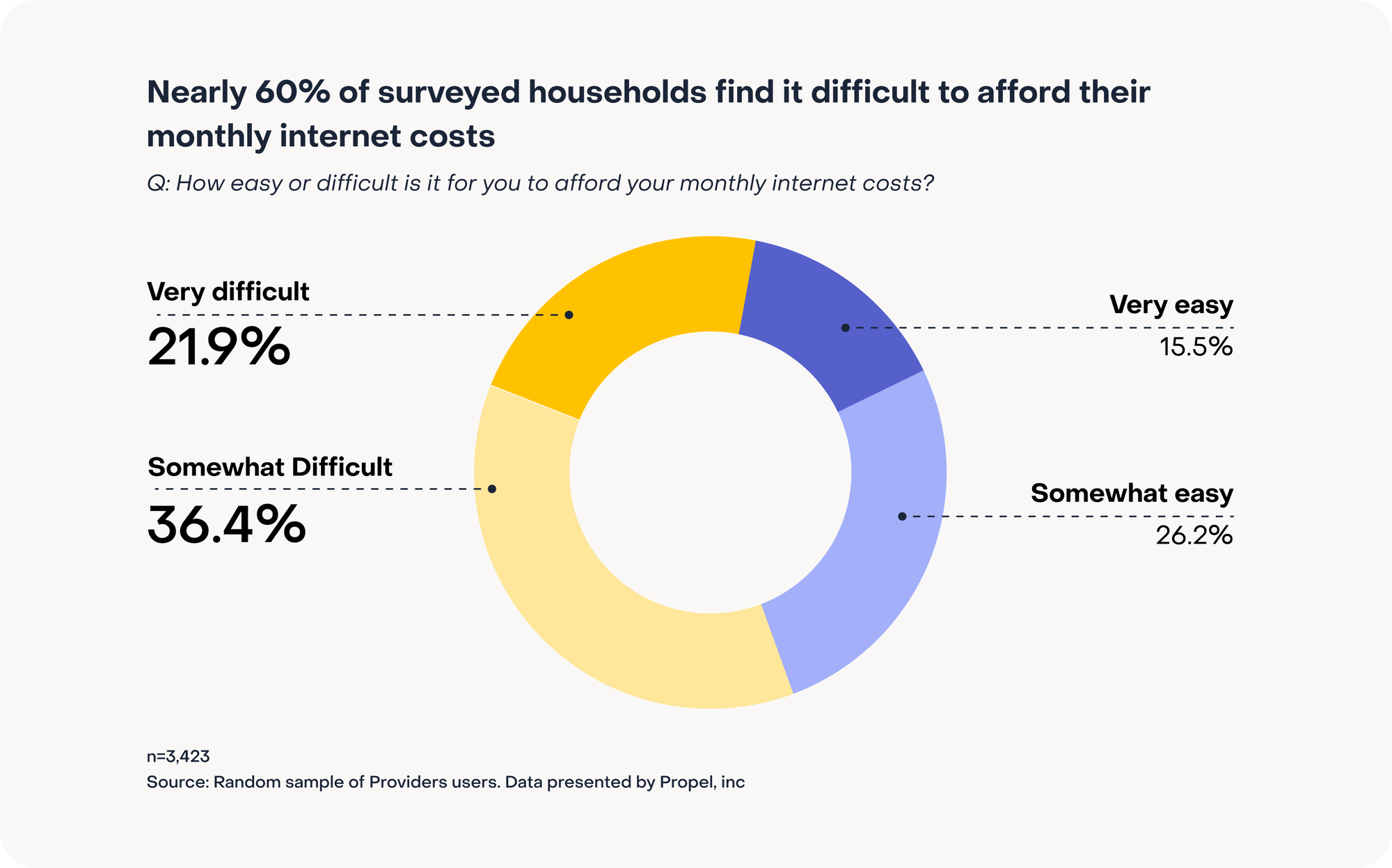 Nearly 60% of surveyed households find it difficult to afford their monthly internet costs

Q: How easy or difficult is it for you to afford your monthly internet costs?

Very difficult
21.9%

Somewhat Difficult
36.4%

Very easy
15.5%

Somewhat easy
26.2%

n=3,423
Source: Random sample of Providers users. Data presented by Propel, inc